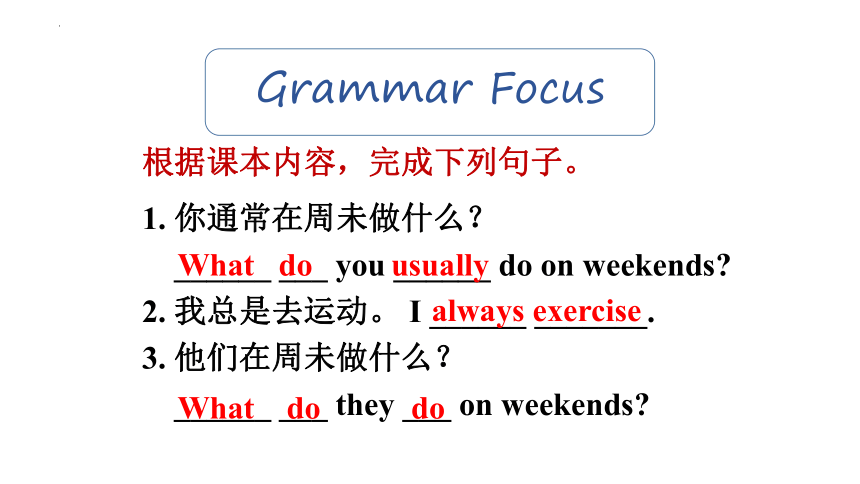 Grammar Focus

根据课本内容，完成下列句子。

1. 你通常在周末做什么？

What do you usually do on weekends?

2. 我总是去运动。 I always exercise.

3. 他们在周末做什么？

What do they do on weekends?